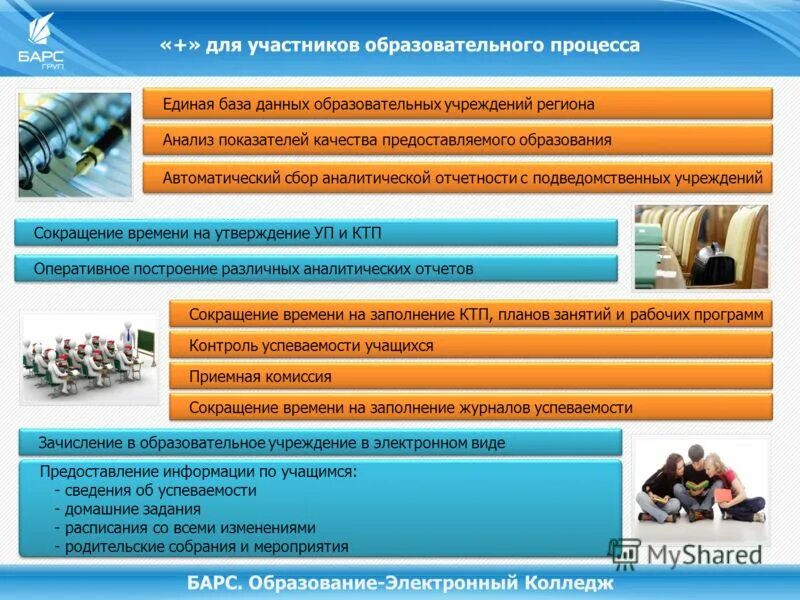 БАРС ГРУП

«+» для участников образовательного процесса

Единая база данных образовательных учреждений региона

Анализ показателей качества предоставляемого образования

Автоматический сбор аналитической отчетности с подведомственных учреждений

Сокращение времени на утверждение УП и КТП

Оперативное построение различных аналитических отчетов

Сокращение времени на заполнение КТП, планов занятий и рабочих программ

Контроль успеваемости учащихся

Приемная комиссия

Сокращение времени на заполнение журналов успеваемости

Зачисление в образовательное учреждение в электронном виде

Предоставление информации по учащимся:
- сведения об успеваемости
- домашние задания
- расписания со всеми изменениями
- родительские собрания и мероприятия

MyShared

БАРС. Образование-Электронный Колледж